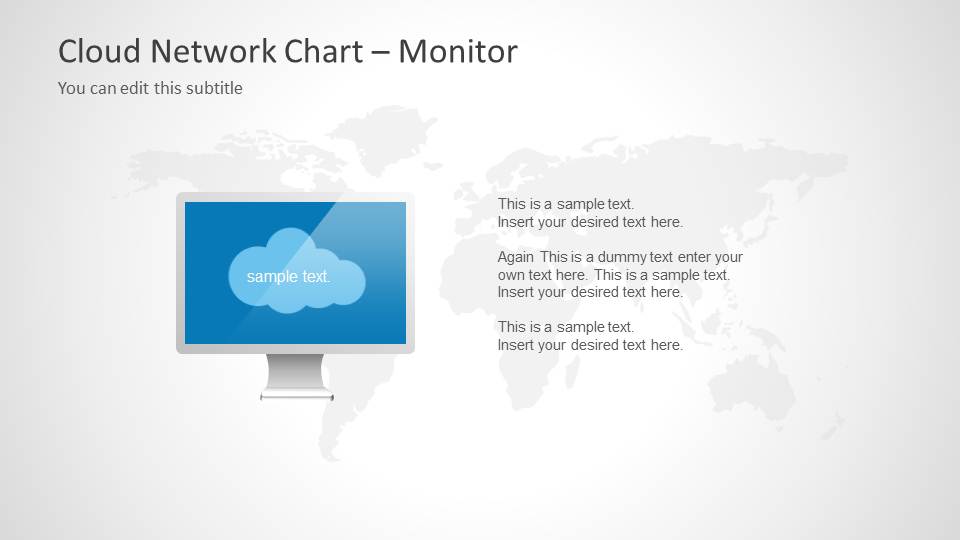 Cloud Network Chart – Monitor

You can edit this subtitle

sample text.

This is a sample text.
Insert your desired text here.

Again This is a dummy text enter your own text here. This is a sample text. Insert your desired text here.

This is a sample text.
Insert your desired text here.